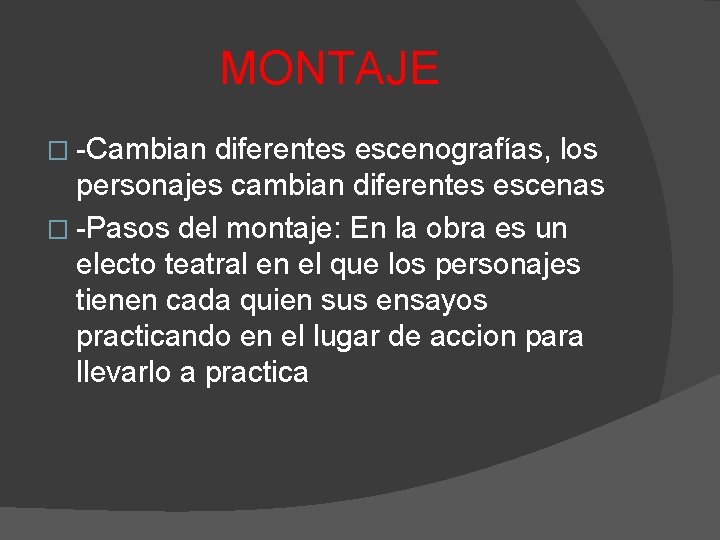 MONTAJE

-Cambian diferentes escenografías, los personajes cambian diferentes escenas

-Pasos del montaje: En la obra es un electo teatral en el que los personajes tienen cada quien sus ensayos practicando en el lugar de accion para llevarlo a practica